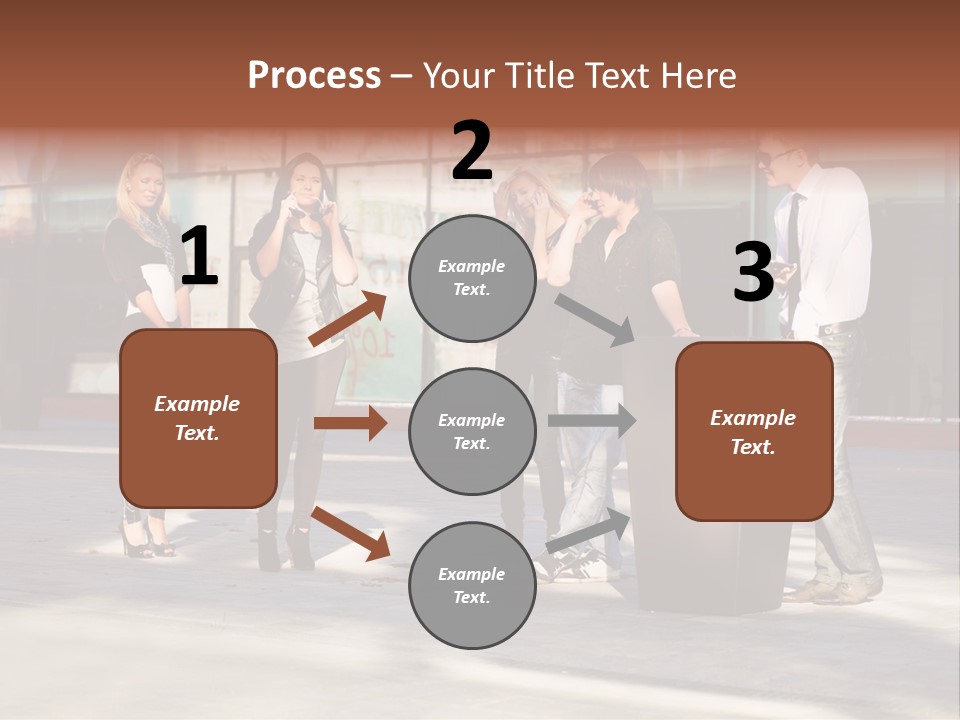 Process – Your Title Text Here

1

Example Text.

2

Example Text.

Example Text.

Example Text.

3

Example Text.